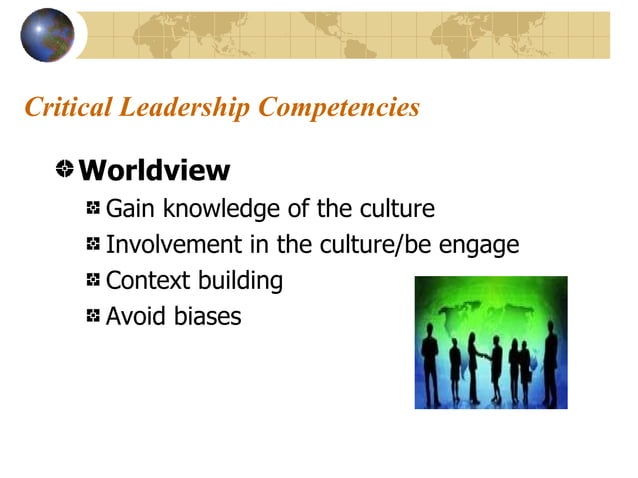 Critical Leadership Competencies

Worldview

Gain knowledge of the culture

Involvement in the culture/be engage

Context building

Avoid biases